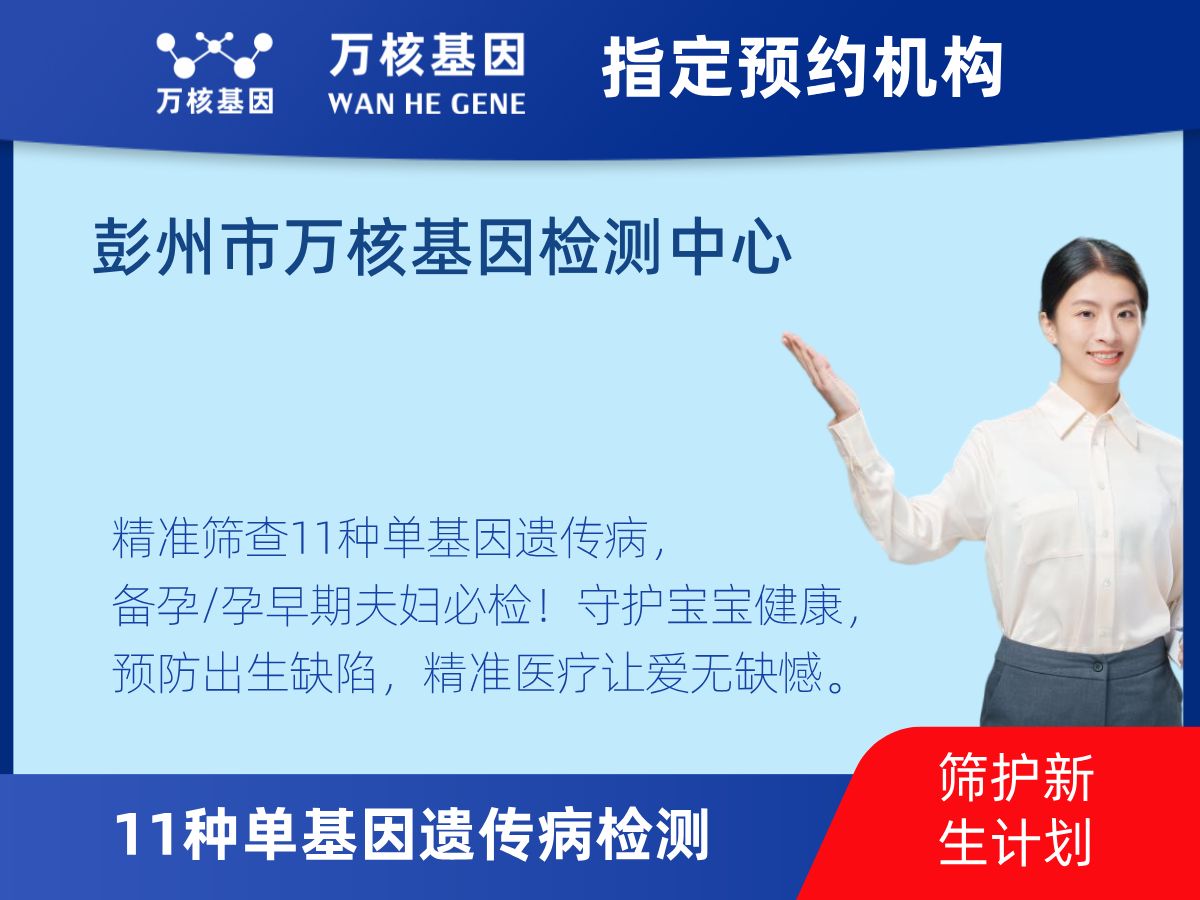 万核基因

万核基因
WAN HE GENE

指定预约机构

彭州市万核基因检测中心

精准筛查11种单基因遗传病，
备孕/孕早期夫妇必检！守护宝宝健康，
预防出生缺陷，精准医疗让爱无缺憾。

11种单基因遗传病检测

筛护新生计划